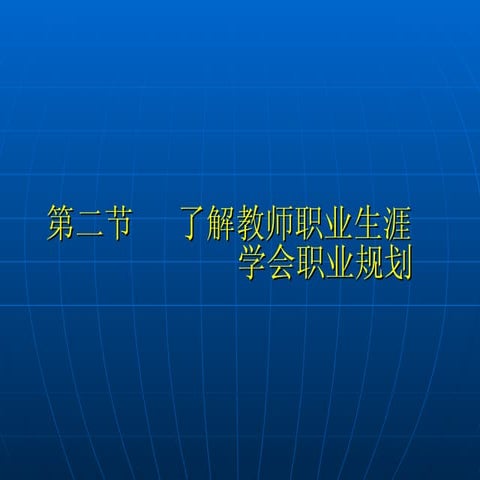 第二节　了解教师职业生涯
学会职业规划